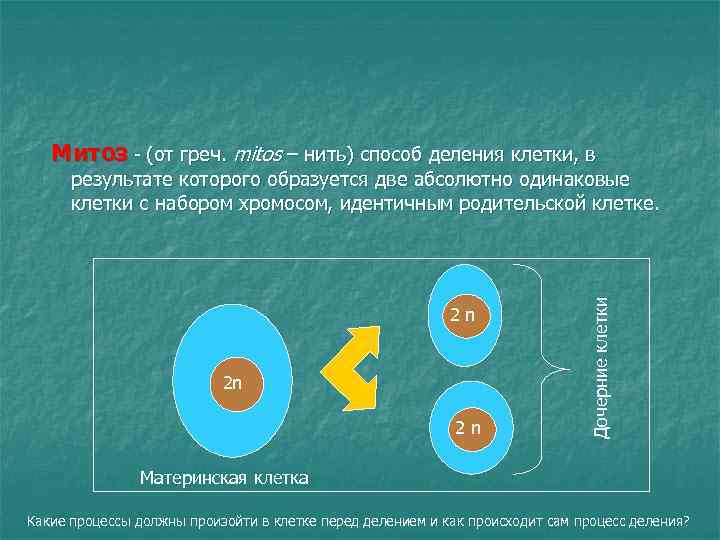 Митоз - (от греч. mitos – нить) способ деления клетки, в результате которого образуется две абсолютно одинаковые клетки с набором хромосом, идентичным родительской клетке.

2n

2 n

2 n

Дочерние клетки

Материнская клетка

Какие процессы должны произойти в клетке перед делением и как происходит сам процесс деления?